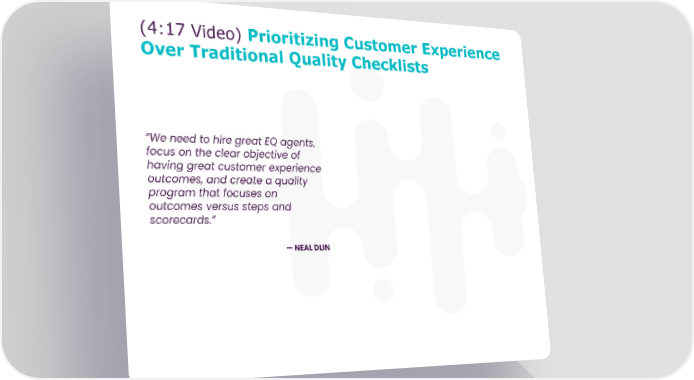 (4:17 Video) Prioritizing Customer Experience Over Traditional Quality Checklists

"We need to hire great EQ agents, focus on the clear objective of having great customer experience outcomes, and create a quality program that focuses on outcomes versus steps and scorecards."

— NEAL DLIN